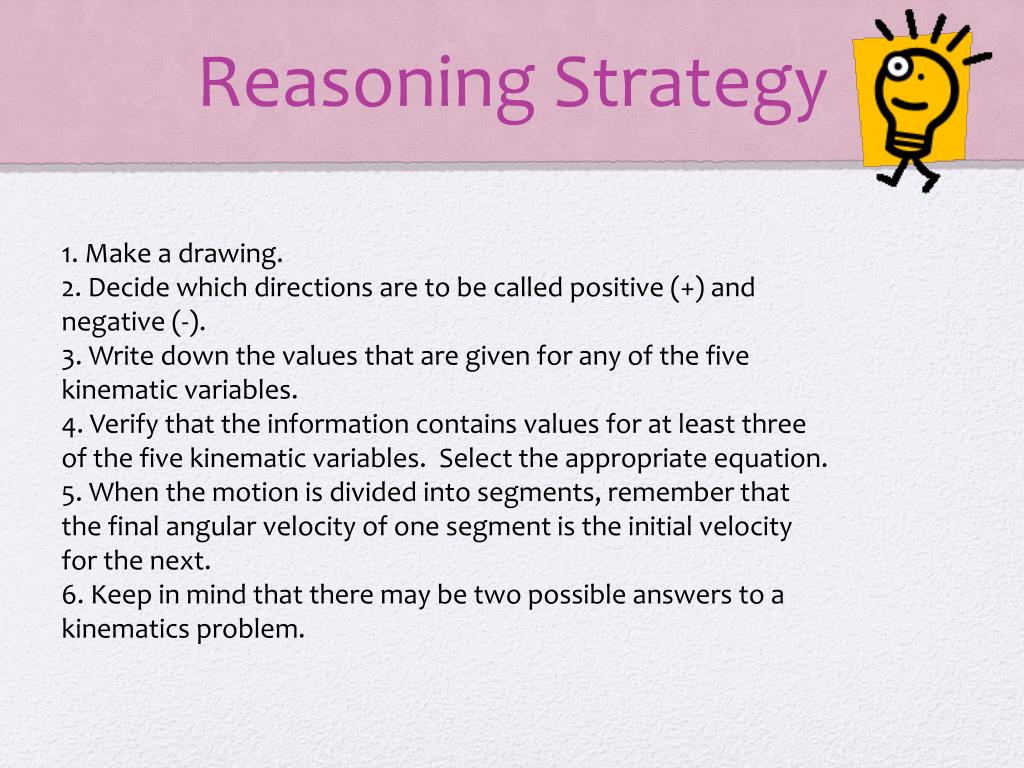 Reasoning Strategy

1. Make a drawing.
2. Decide which directions are to be called positive (+) and negative (-).
3. Write down the values that are given for any of the five kinematic variables.
4. Verify that the information contains values for at least three of the five kinematic variables. Select the appropriate equation.
5. When the motion is divided into segments, remember that the final angular velocity of one segment is the initial velocity for the next.
6. Keep in mind that there may be two possible answers to a kinematics problem.